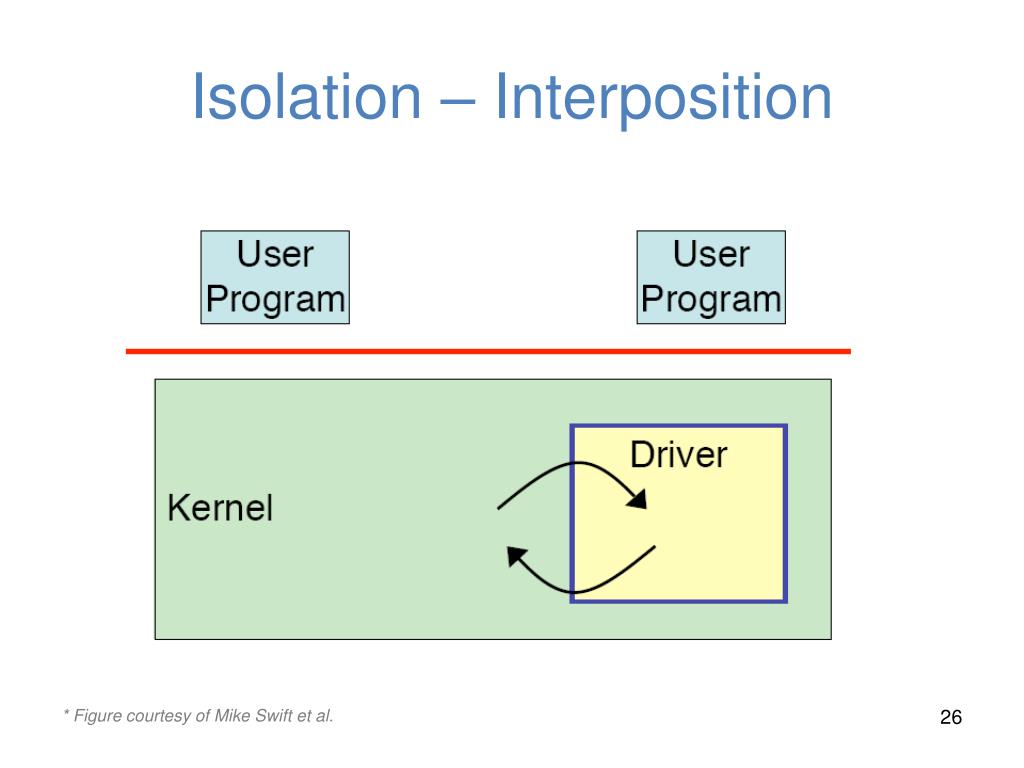 Isolation – Interposition

User Program

User Program

Kernel

Driver

* Figure courtesy of Mike Swift et al.

26